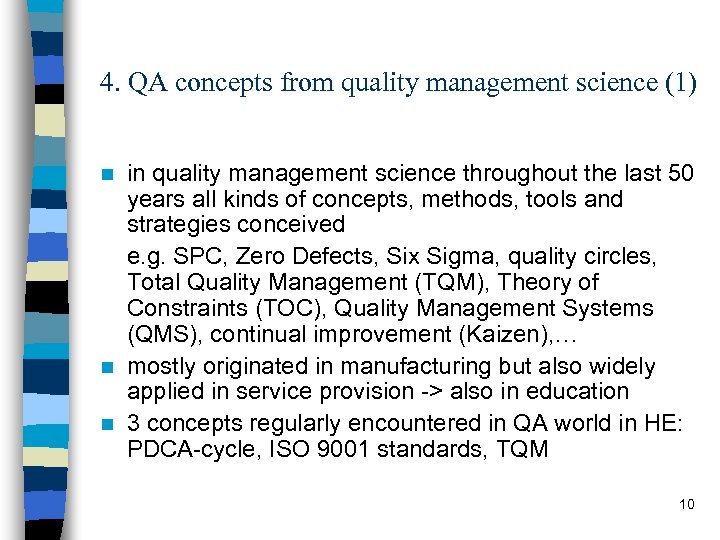 4. QA concepts from quality management science (1)

in quality management science throughout the last 50 years all kinds of concepts, methods, tools and strategies conceived

e.g. SPC, Zero Defects, Six Sigma, quality circles, Total Quality Management (TQM), Theory of Constraints (TOC), Quality Management Systems (QMS), continual improvement (Kaizen),…

mostly originated in manufacturing but also widely applied in service provision -> also in education

3 concepts regularly encountered in QA world in HE: PDCA-cycle, ISO 9001 standards, TQM

10